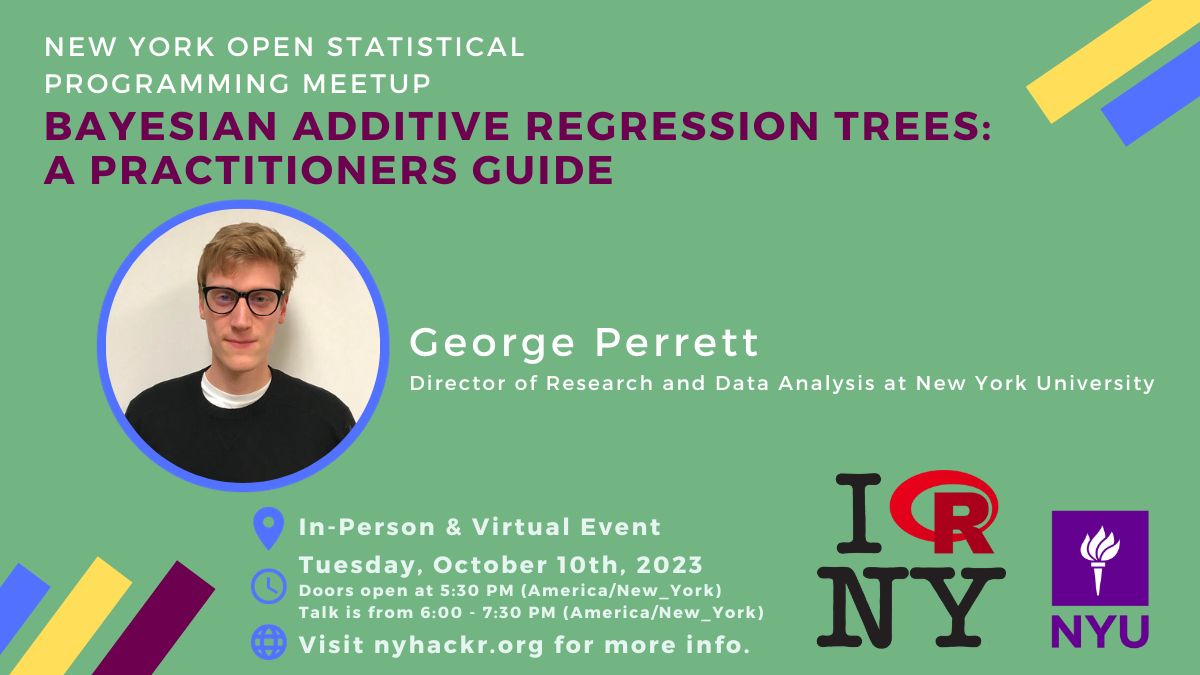 NEW YORK OPEN STATISTICAL PROGRAMMING MEETUP

BAYESIAN ADDITIVE REGRESSION TREES: A PRACTITIONERS GUIDE

George Perrett

Director of Research and Data Analysis at New York University

In-Person & Virtual Event

Tuesday, October 10th, 2023

Doors open at 5:30 PM (America/New_York)

Talk is from 6:00 - 7:30 PM (America/New_York)

Visit nyhackr.org for more info.

I R NY

NYU